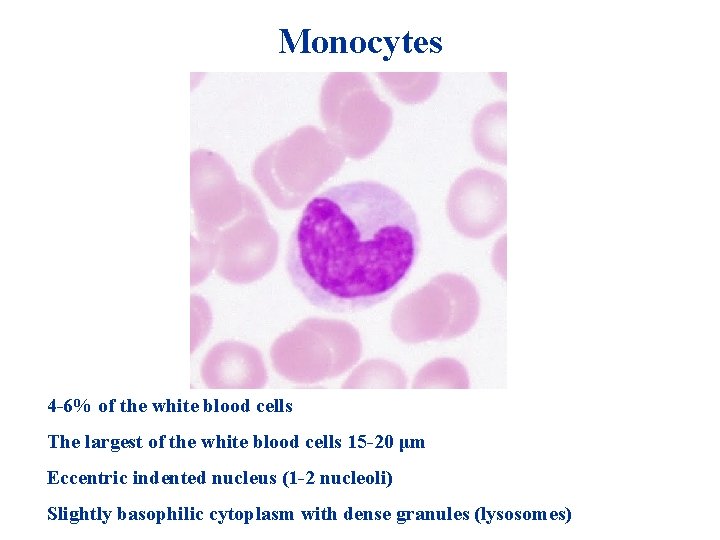 Monocytes

4-6% of the white blood cells

The largest of the white blood cells 15-20 μm

Eccentric indented nucleus (1-2 nucleoli)

Slightly basophilic cytoplasm with dense granules (lysosomes)